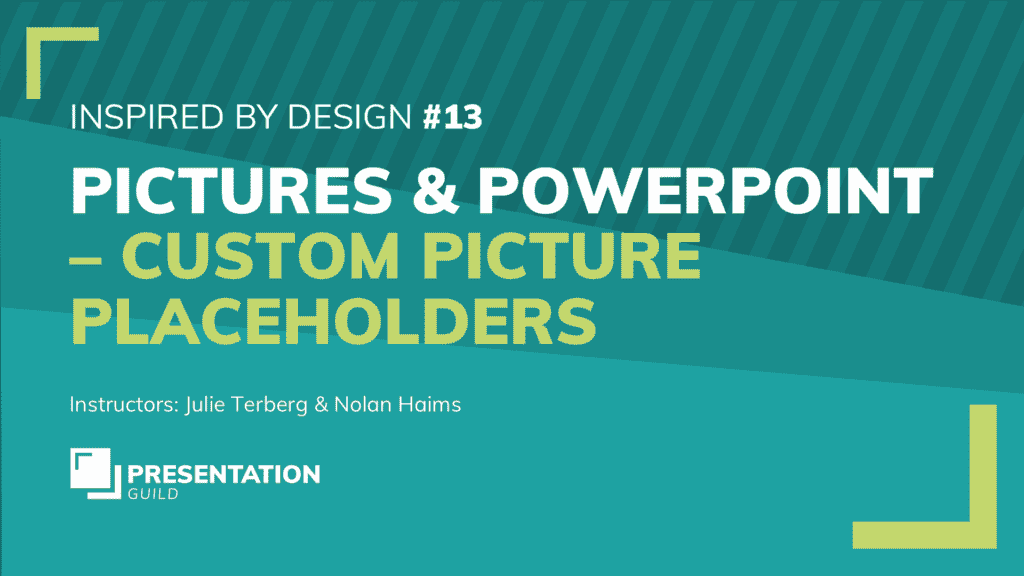 INSPIRED BY DESIGN #13

PICTURES & POWERPOINT – CUSTOM PICTURE PLACEHOLDERS

Instructors: Julie Terberg & Nolan Haims

PRESENTATION GUILD